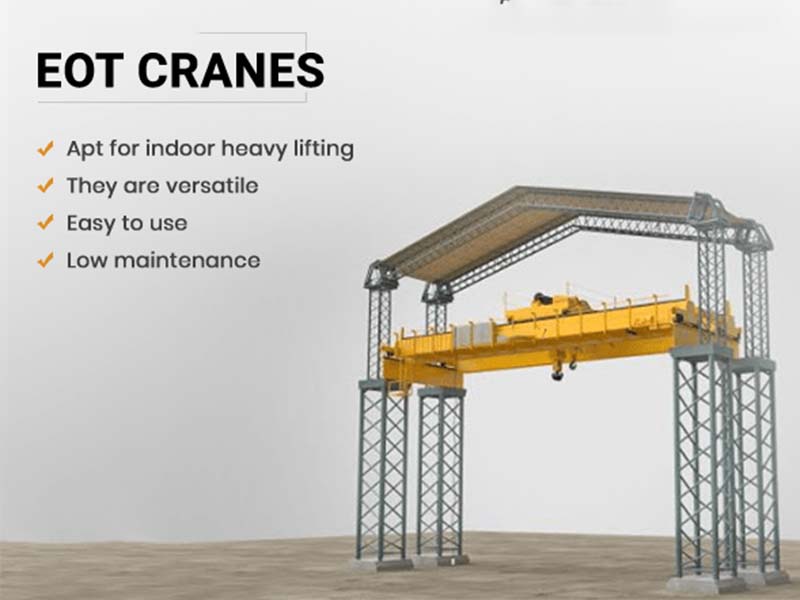 EOT CRANES

✓ Apt for indoor heavy lifting
✓ They are versatile
✓ Easy to use
✓ Low maintenance